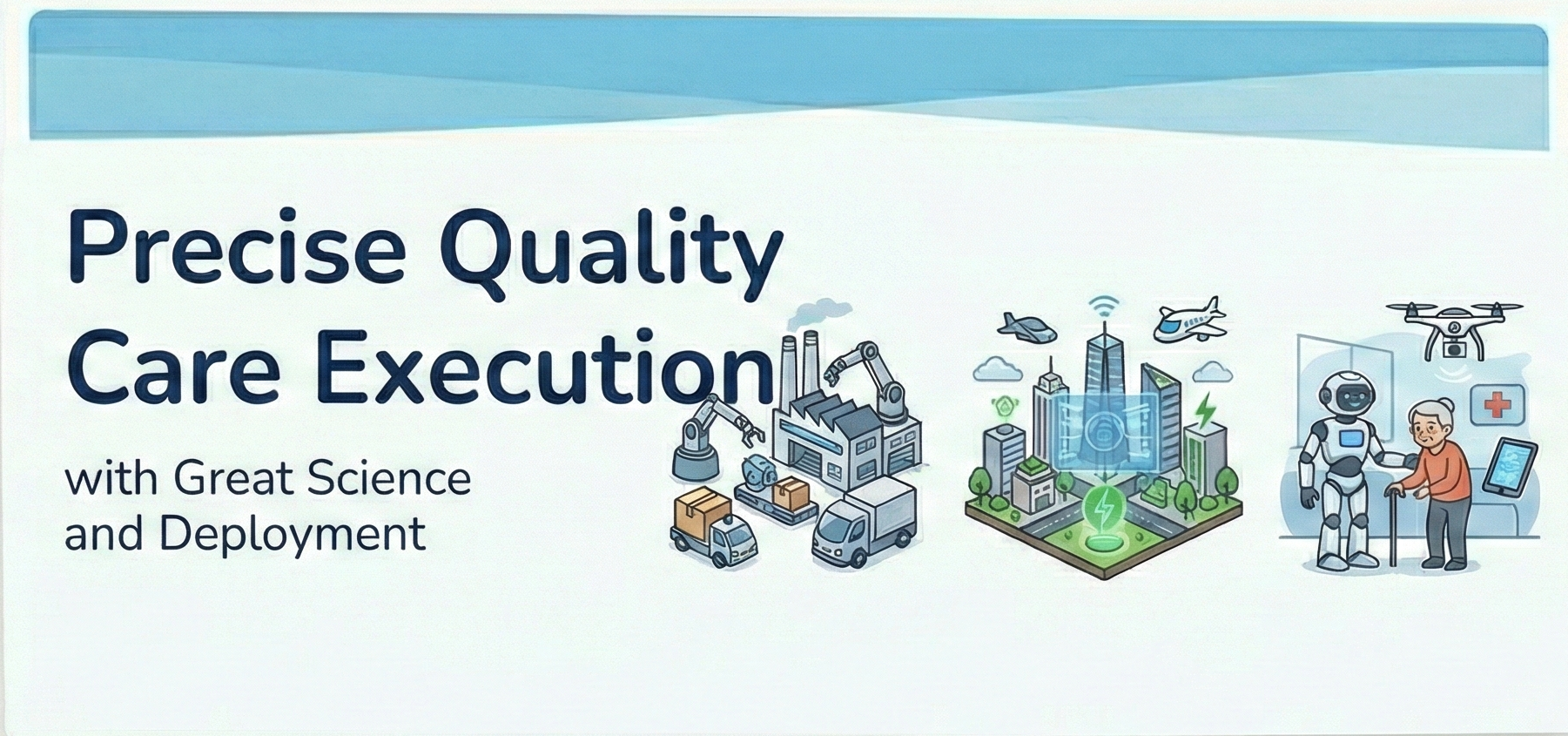 Precise Quality Care Execution

with Great Science and Deployment